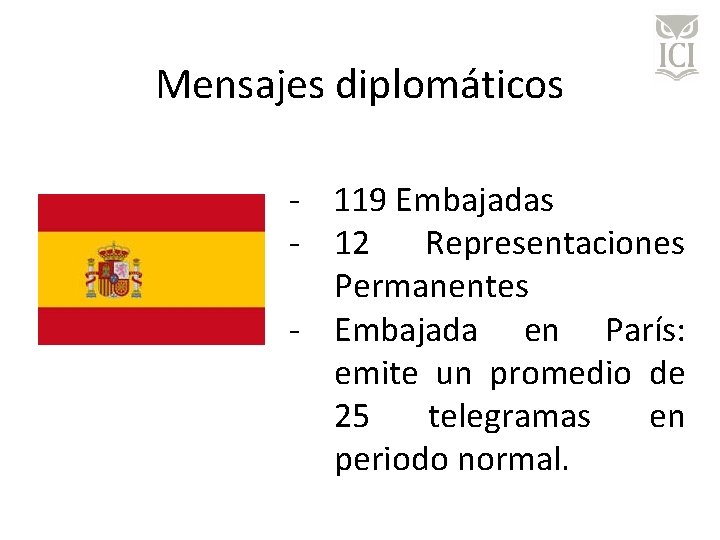 ICI

Mensajes diplomáticos

- 119 Embajadas
- 12 Representaciones Permanentes
- Embajada en París: emite un promedio de 25 telegramas en periodo normal.